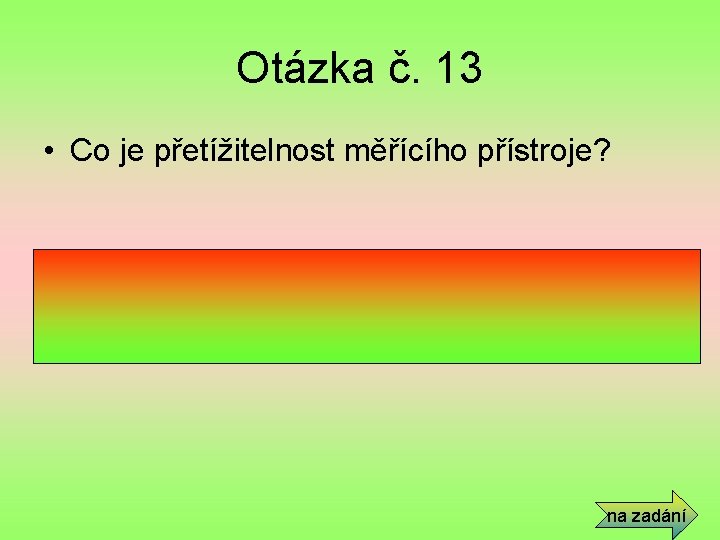 Otázka č. 13

• Co je přetížitelnost měřícího přístroje?

na zadání